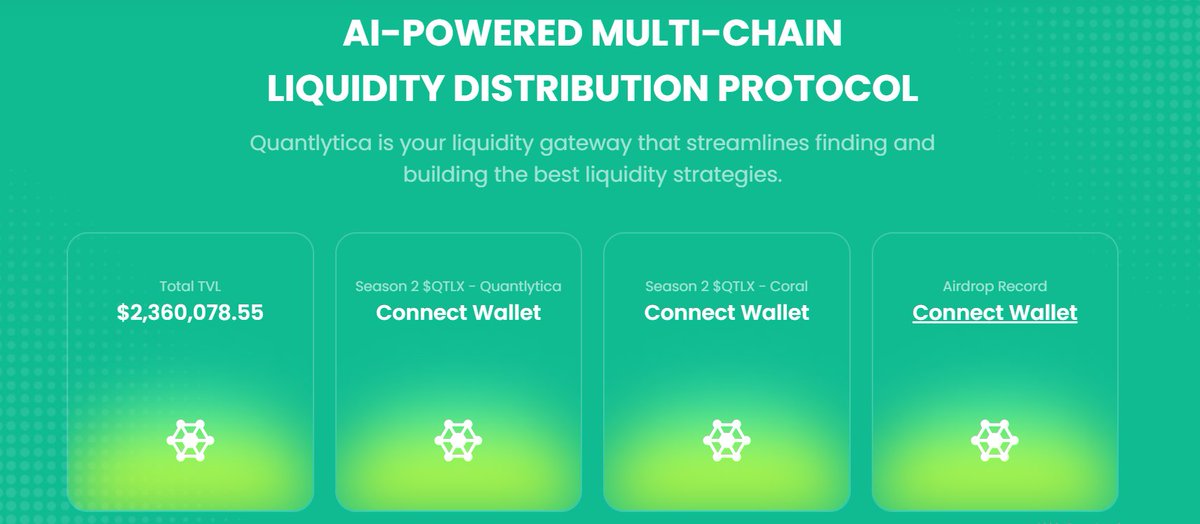 AI-POWERED MULTI-CHAIN LIQUIDITY DISTRIBUTION PROTOCOL

Quantlytica is your liquidity gateway that streamlines finding and building the best liquidity strategies.

Total TVL
$2,360,078.55

Season 2 $QTLX - Quantlytica
Connect Wallet

Season 2 $QTLX - Coral
Connect Wallet

Airdrop Record
Connect Wallet